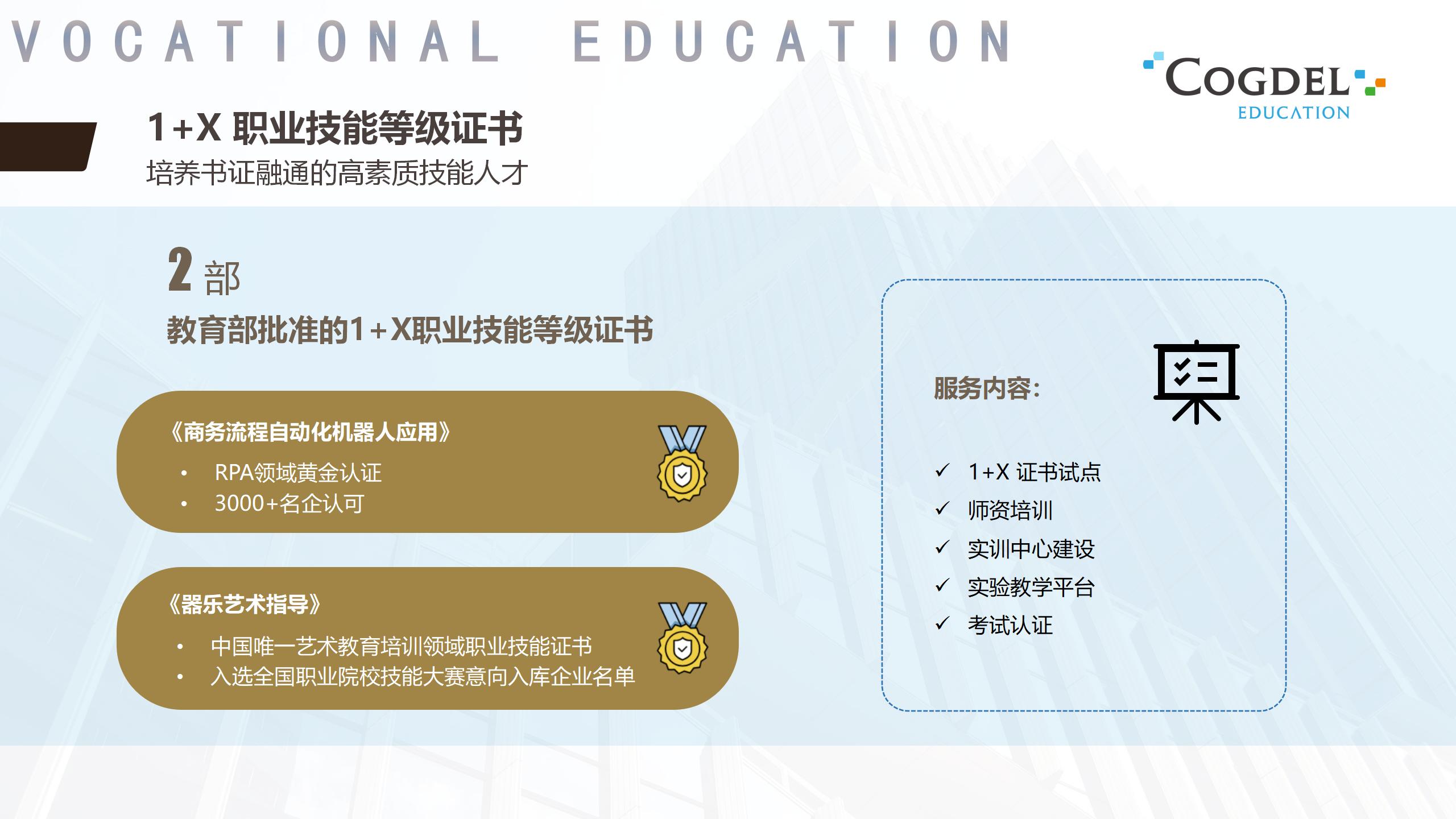 VOCATIONAL EDUCATION

COGDEL
EDUCATION

1+X 职业技能等级证书
培养书证融通的高素质技能人才

2 部
教育部批准的1+X职业技能等级证书

《商务流程自动化机器人应用》
• RPA领域黄金认证
• 3000+名企认可

《器乐艺术指导》
• 中国唯一艺术教育培训领域职业技能证书
• 入选全国职业院校技能大赛意向入库企业名单

服务内容：

✓ 1+X 证书试点
✓ 师资培训
✓ 实训中心建设
✓ 实验教学平台
✓ 考试认证